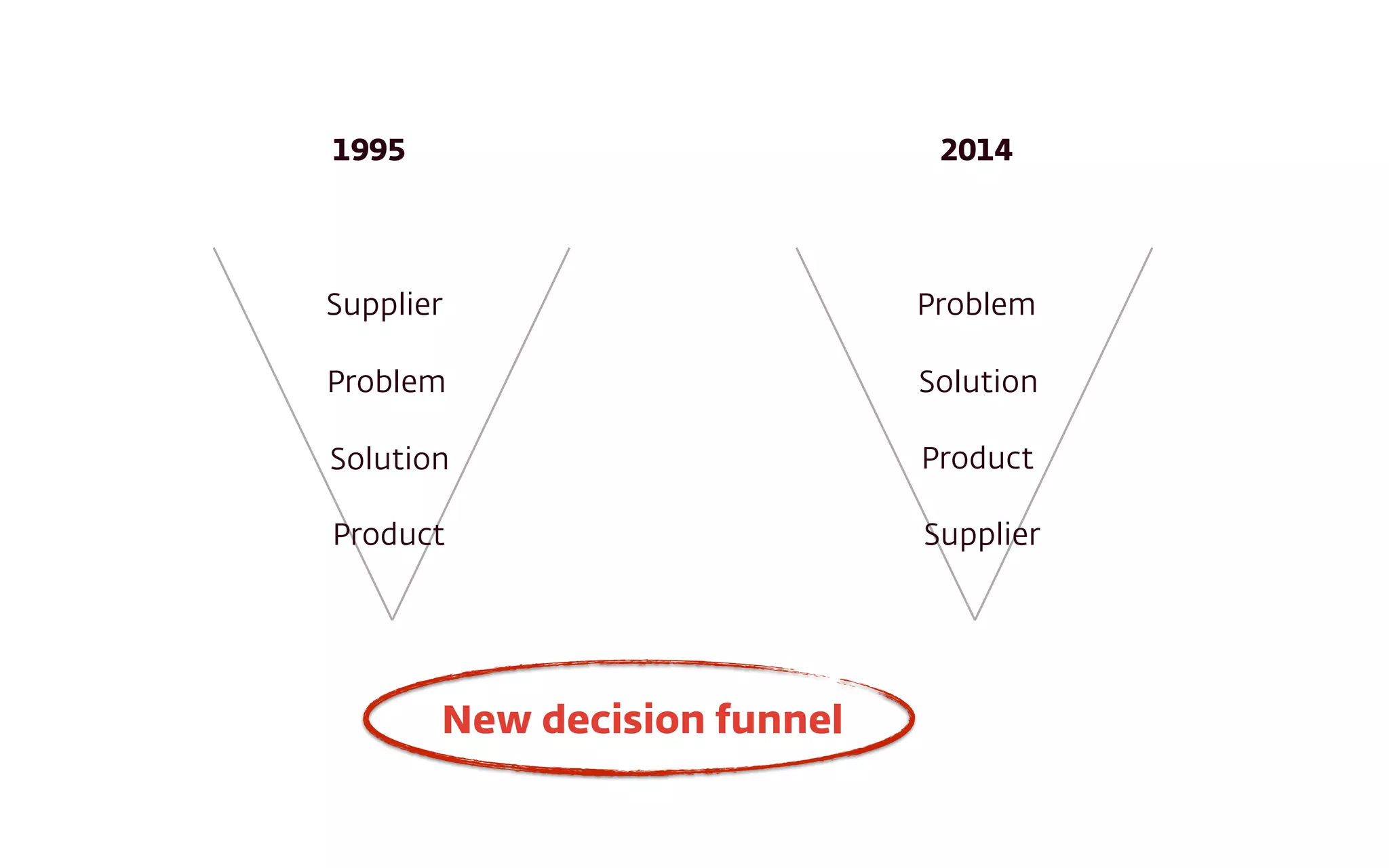 1995

Supplier

Problem

Solution

Product

2014

Problem

Solution

Product

Supplier

New decision funnel